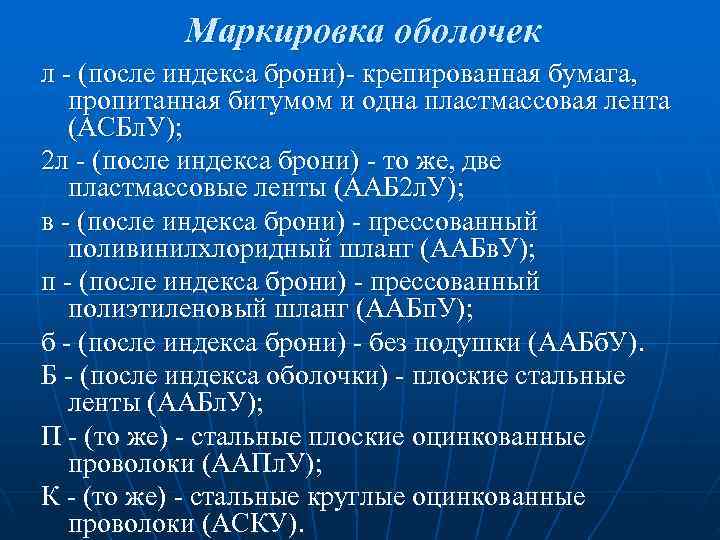 Маркировка оболочек

л - (после индекса брони)- крепированная бумага, пропитанная битумом и одна пластмассовая лента (АСБлУ);

2л - (после индекса брони) - то же, две пластмассовые ленты (ААБ2лУ);

в - (после индекса брони) - прессованный поливинилхлоридный шланг (ААБвУ);

п - (после индекса брони) - прессованный полиэтиленовый шланг (ААБпУ);

б - (после индекса брони) - без подушки (ААБбУ).

Б - (после индекса оболочки) - плоские стальные ленты (ААБлУ);

П - (то же) - стальные плоские оцинкованные проволоки (ААПлУ);

К - (то же) - стальные круглые оцинкованные проволоки (АСКУ).